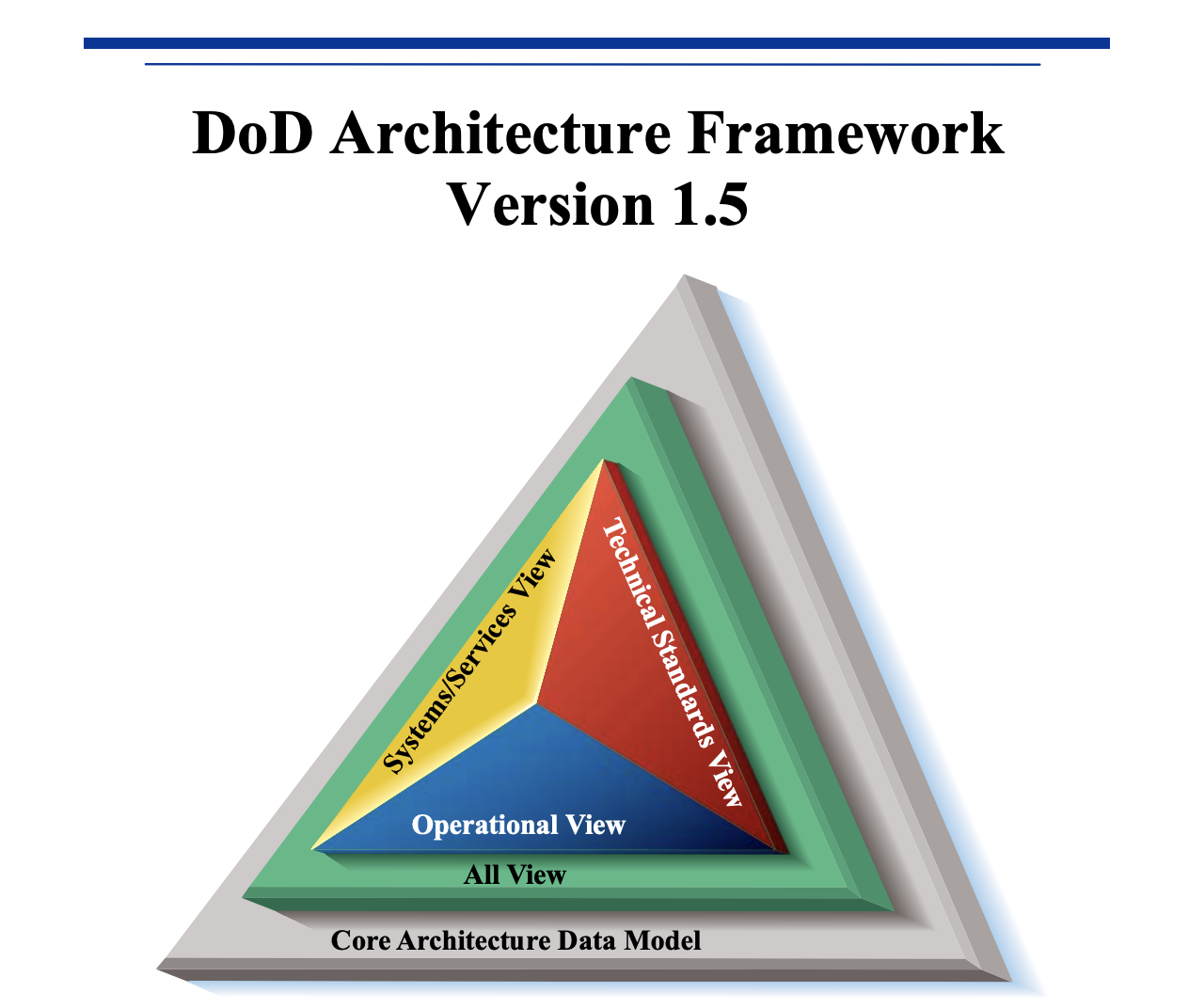 DoD Architecture Framework
Version 1.5

Systems/Services View

Technical Standards View

Operational View

All View

Core Architecture Data Model